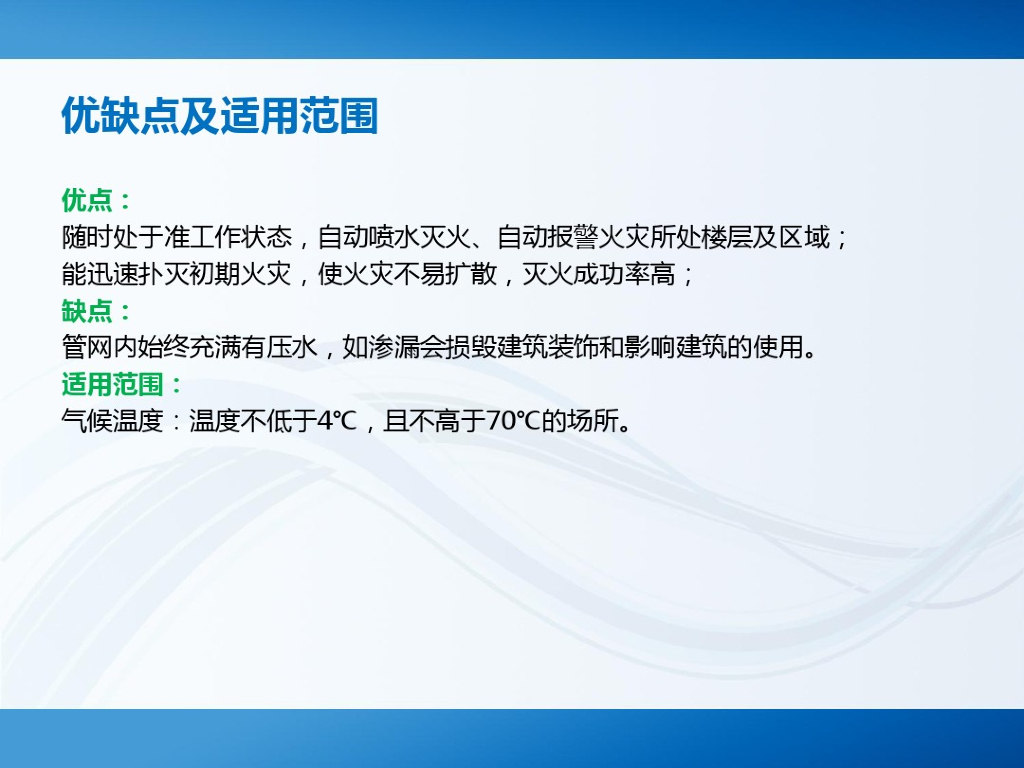 优缺点及适用范围

优点：
随时处于准工作状态，自动喷水灭火、自动报警火灾所处楼层及区域；
能迅速扑灭初期火灾，使火灾不易扩散，灭火成功率高；
缺点：
管网内始终充满有压水，如渗漏会损毁建筑装饰和影响建筑的使用。
适用范围：
气候温度：温度不低于4℃，且不高于70℃的场所。